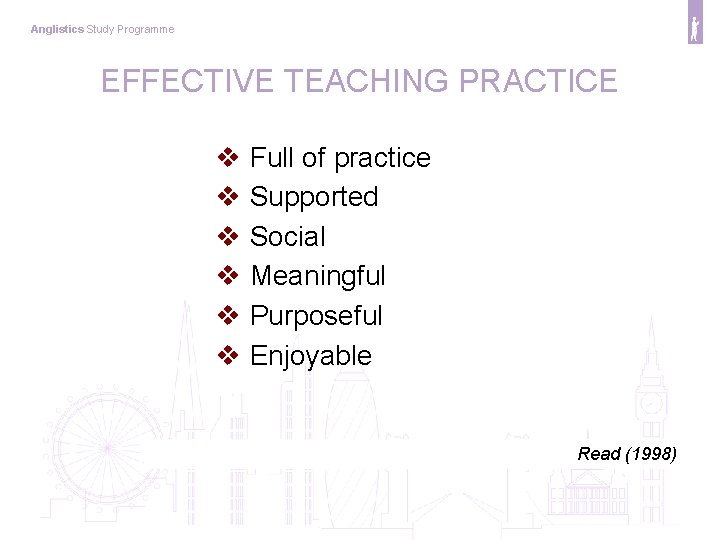 Anglistics Study Programme

EFFECTIVE TEACHING PRACTICE

❖ Full of practice
❖ Supported
❖ Social
❖ Meaningful
❖ Purposeful
❖ Enjoyable

Read (1998)